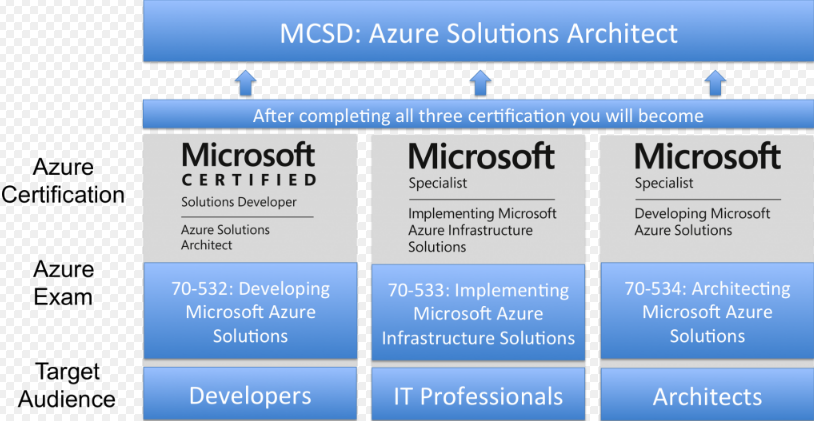 MCSD: Azure Solutions Architect

After completing all three certification you will become

Azure Certification

Microsoft CERTIFIED
Solutions Developer
Azure Solutions Architect

Microsoft
Specialist
Implementing Microsoft Azure Infrastructure Solutions

Microsoft
Specialist
Developing Microsoft Azure Solutions

Azure Exam

70-532: Developing Microsoft Azure Solutions

70-533: Implementing Microsoft Azure Infrastructure Solutions

70-534: Architecting Microsoft Azure Solutions

Target Audience

Developers

IT Professionals

Architects